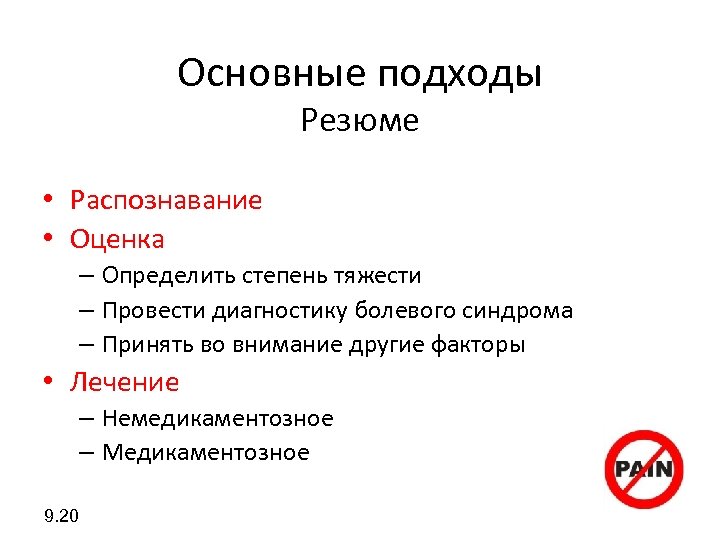 Основные подходы
Резюме

• Распознавание
• Оценка
– Определить степень тяжести
– Провести диагностику болевого синдрома
– Принять во внимание другие факторы
• Лечение
– Немедикаментозное
– Медикаментозное

PAIN

9.20